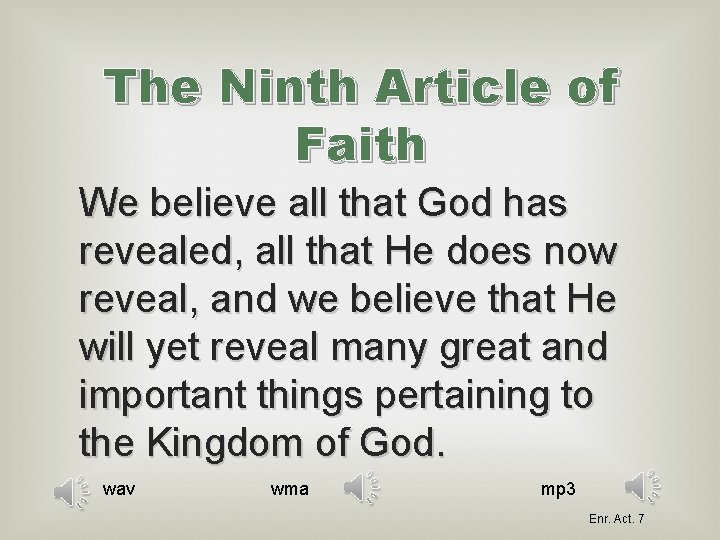 The Ninth Article of Faith

We believe all that God has revealed, all that He does now reveal, and we believe that He will yet reveal many great and important things pertaining to the Kingdom of God.

wav wma mp3

Enr. Act. 7